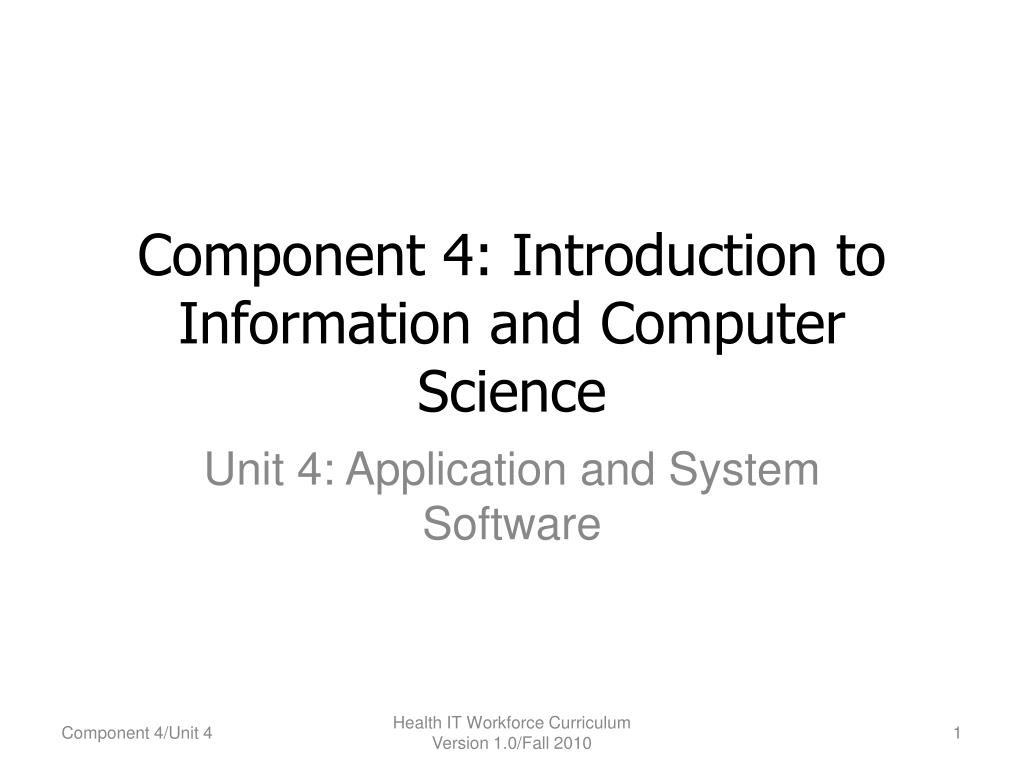 Component 4: Introduction to Information and Computer Science

Unit 4: Application and System Software

Component 4/Unit 4

Health IT Workforce Curriculum
Version 1.0/Fall 2010

1